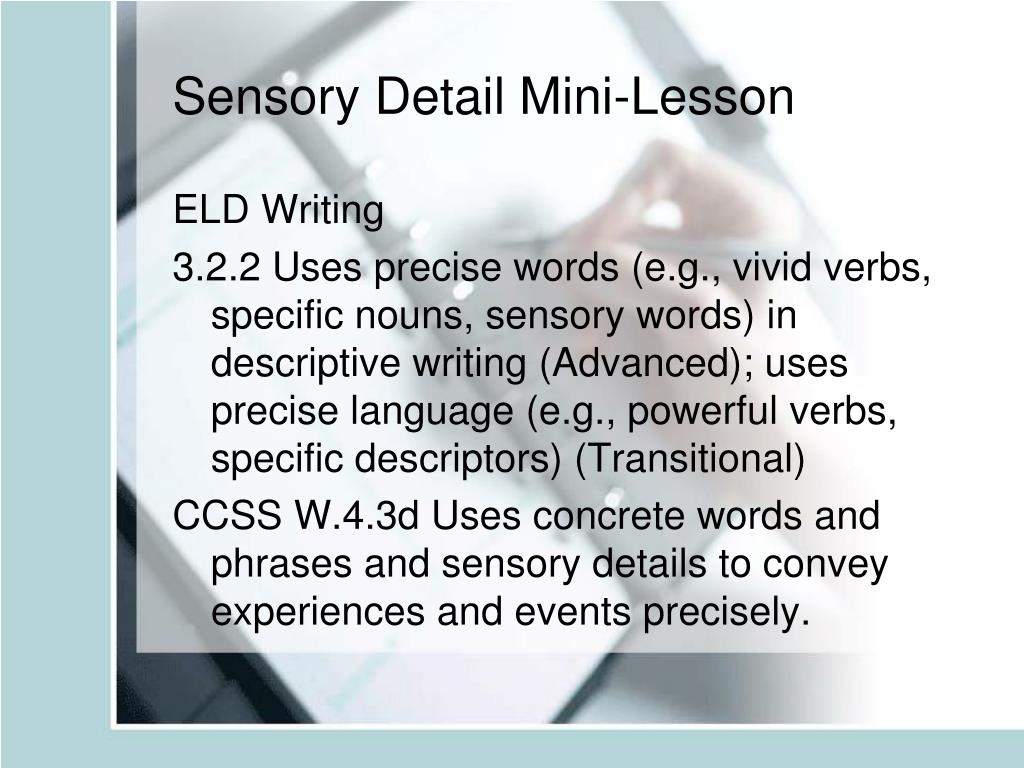 Sensory Detail Mini-Lesson

ELD Writing

3.2.2 Uses precise words (e.g., vivid verbs, specific nouns, sensory words) in descriptive writing (Advanced); uses precise language (e.g., powerful verbs, specific descriptors) (Transitional)

CCSS W.4.3d Uses concrete words and phrases and sensory details to convey experiences and events precisely.